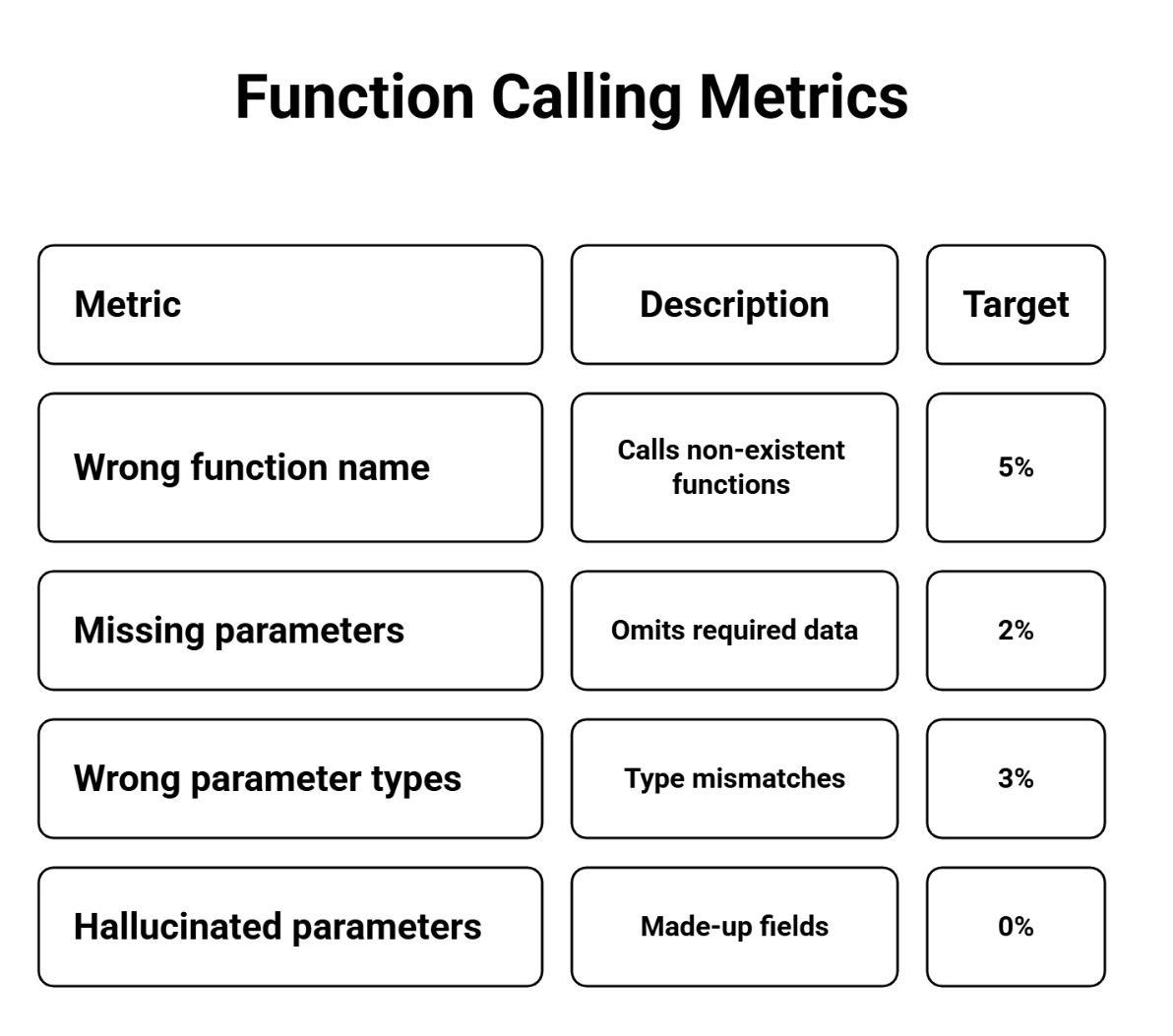 Function Calling Metrics

| Metric | Description | Target |
|---|---|---|
| Wrong function name | Calls non-existent functions | 5% |
| Missing parameters | Omits required data | 2% |
| Wrong parameter types | Type mismatches | 3% |
| Hallucinated parameters | Made-up fields | 0% |